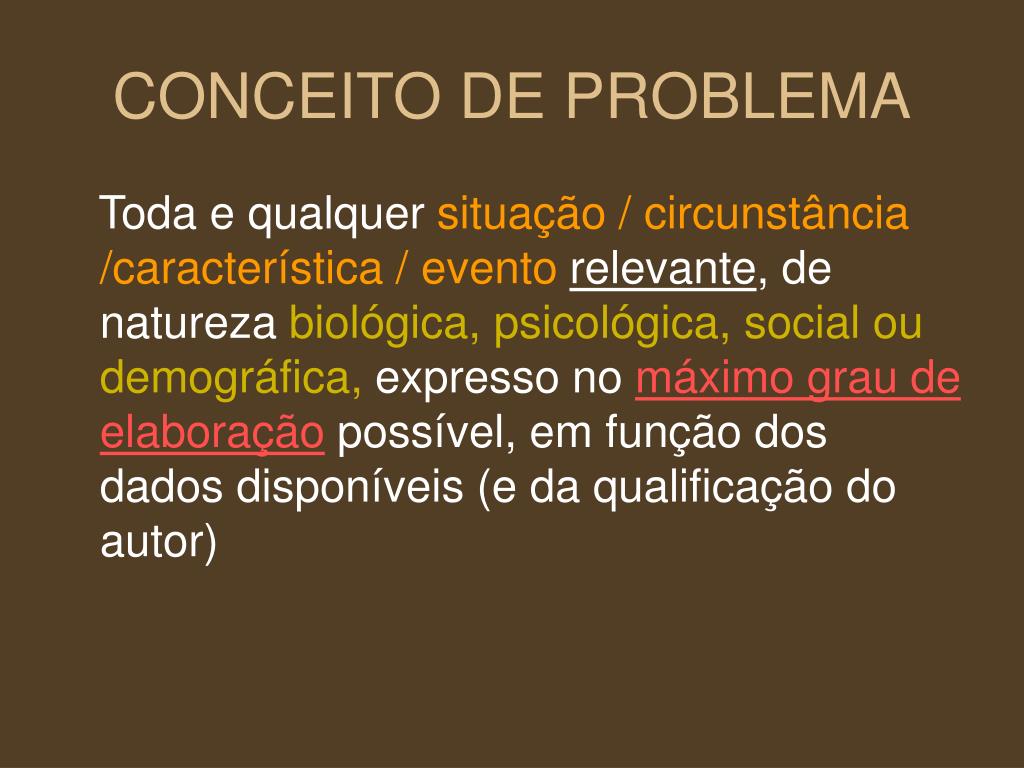 CONCEITO DE PROBLEMA

Toda e qualquer situação / circunstância /característica / evento relevante, de natureza biológica, psicológica, social ou demográfica, expresso no máximo grau de elaboração possível, em função dos dados disponíveis (e da qualificação do autor)